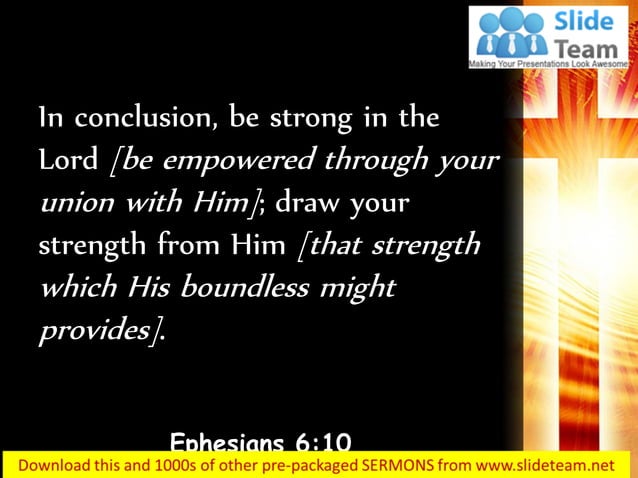 Slide Team
Making Your Presentations Look Awesome

In conclusion, be strong in the Lord [be empowered through your union with Him]; draw your strength from Him [that strength which His boundless might provides].

Ephesians 6:10

Download this and 1000s of other pre-packaged SERMONS from www.slideteam.net